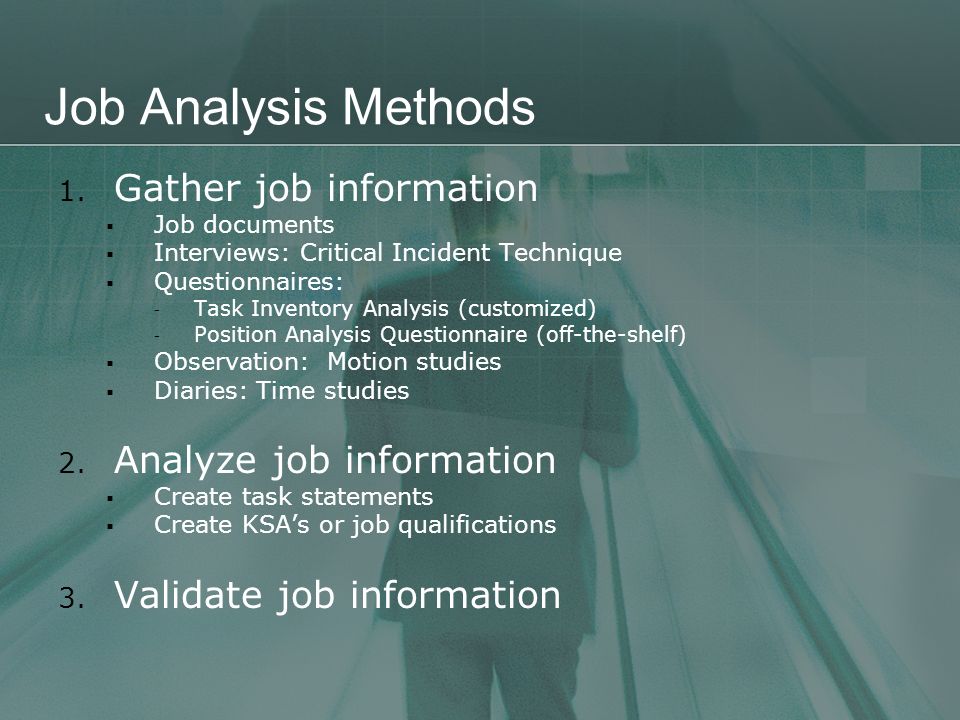 Job Analysis Methods

1. Gather job information
▪ Job documents
▪ Interviews: Critical Incident Technique
▪ Questionnaires:
- Task Inventory Analysis (customized)
- Position Analysis Questionnaire (off-the-shelf)
▪ Observation: Motion studies
▪ Diaries: Time studies

2. Analyze job information
▪ Create task statements
▪ Create KSA's or job qualifications

3. Validate job information